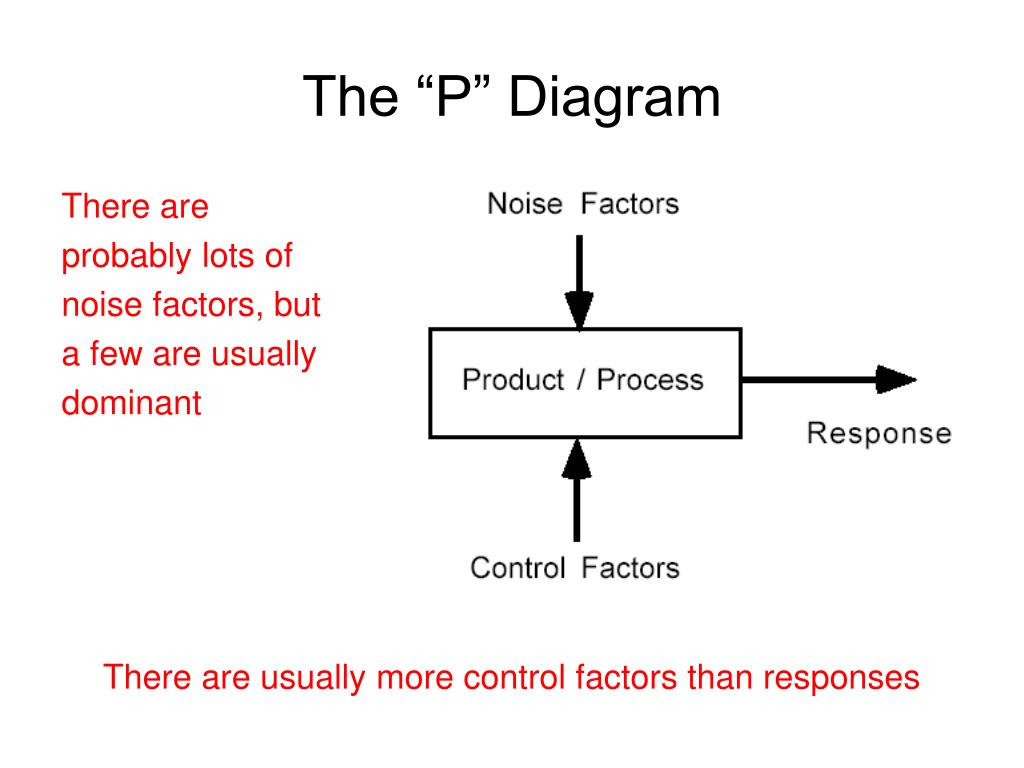 The “P” Diagram

There are probably lots of noise factors, but a few are usually dominant

Noise Factors

Product / Process

Response

Control Factors

There are usually more control factors than responses